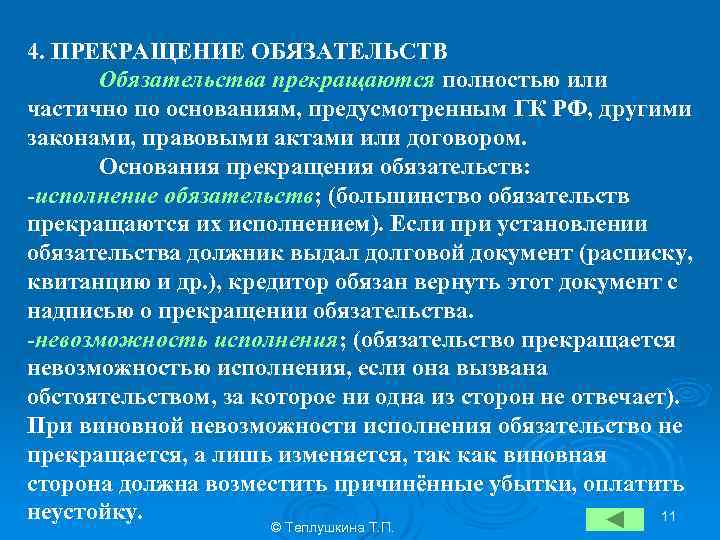 4. ПРЕКРАЩЕНИЕ ОБЯЗАТЕЛЬСТВ

Обязательства прекращаются полностью или частично по основаниям, предусмотренным ГК РФ, другими законами, правовыми актами или договором.

Основания прекращения обязательств:
-исполнение обязательств; (большинство обязательств прекращаются их исполнением). Если при установлении обязательства должник выдал долговой документ (расписку, квитанцию и др.), кредитор обязан вернуть этот документ с надписью о прекращении обязательства.
-невозможность исполнения; (обязательство прекращается невозможностью исполнения, если она вызвана обстоятельством, за которое ни одна из сторон не отвечает). При виновной невозможности исполнения обязательство не прекращается, а лишь изменяется, так как виновная сторона должна возместить причинённые убытки, оплатить неустойку.

© Теплушкина Т.П.

11